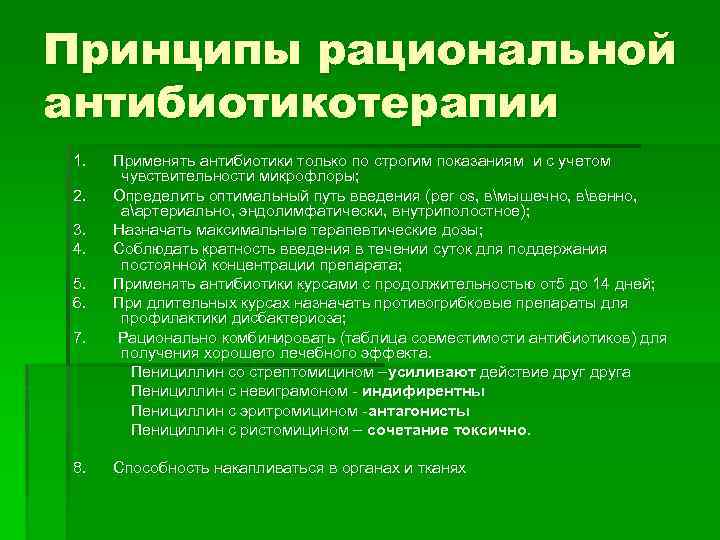 Принципы рациональной антибиотикотерапии

1. Применять антибиотики только по строгим показаниям и с учетом чувствительности микрофлоры;

2. Определить оптимальный путь введения (per os, в\мышечно, в\венно, а\артериально, эндолимфатически, внутриполостное);

3. Назначать максимальные терапевтические дозы;

4. Соблюдать кратность введения в течении суток для поддержания постоянной концентрации препарата;

5. Применять антибиотики курсами с продолжительностью от5 до 14 дней;

6. При длительных курсах назначать противогрибковые препараты для профилактики дисбактериоза;

7. Рационально комбинировать (таблица совместимости антибиотиков) для получения хорошего лечебного эффекта.

Пенициллин со стрептомицином –усиливают действие друг друга
Пенициллин с невиграмоном - индифирентны
Пенициллин с эритромицином -антагонисты
Пенициллин с ристомицином – сочетание токсично.

8. Способность накапливаться в органах и тканях